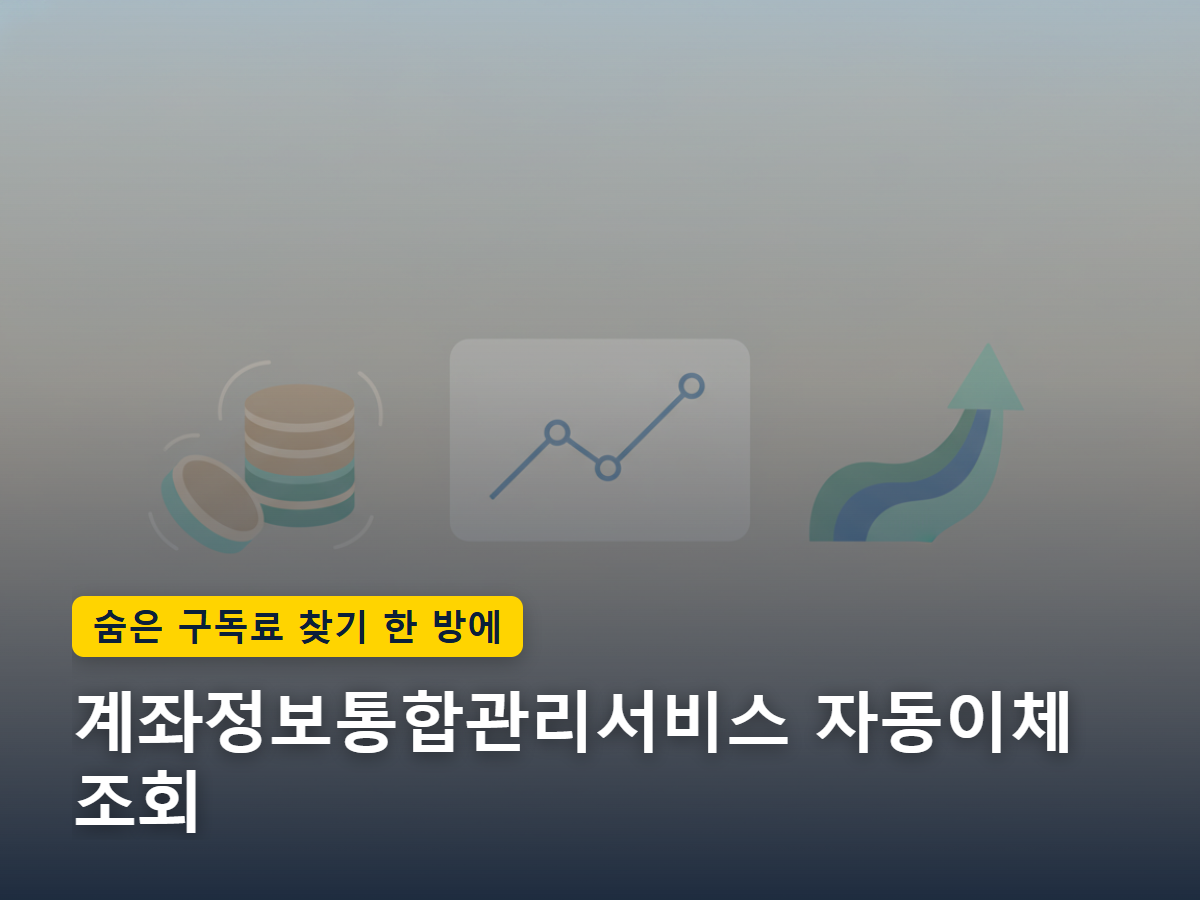 숨은 구독료 찾기 한 방에

계좌정보통합관리서비스 자동이체 조회